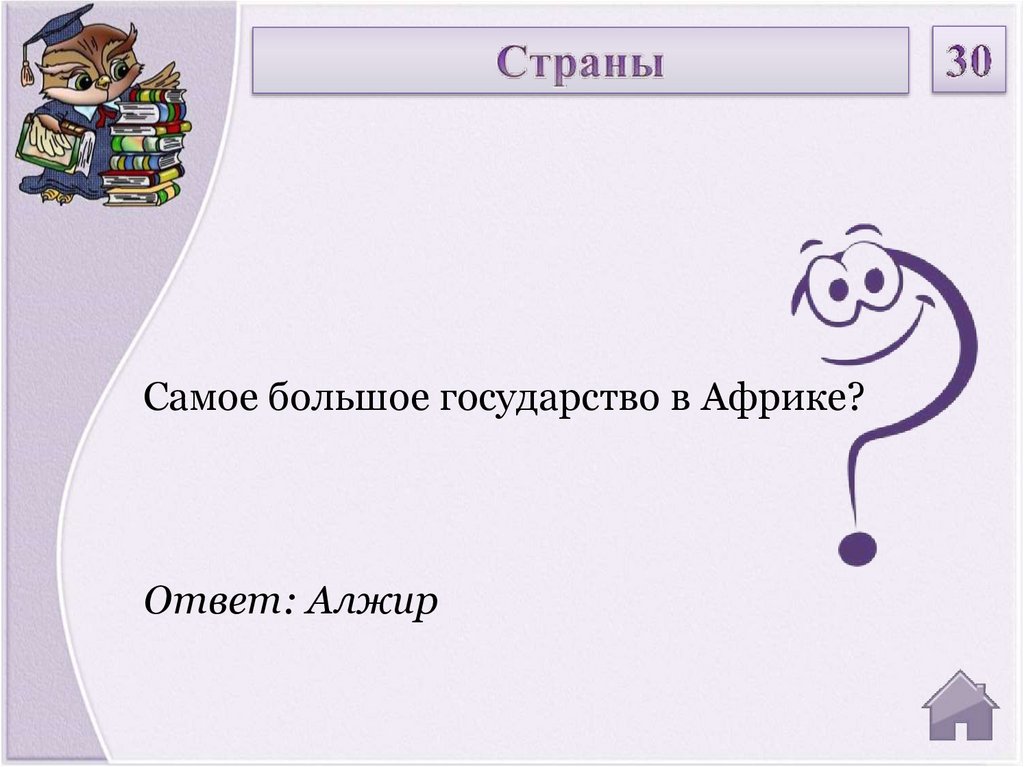 Страны

30

Самое большое государство в Африке?

Ответ: Алжир